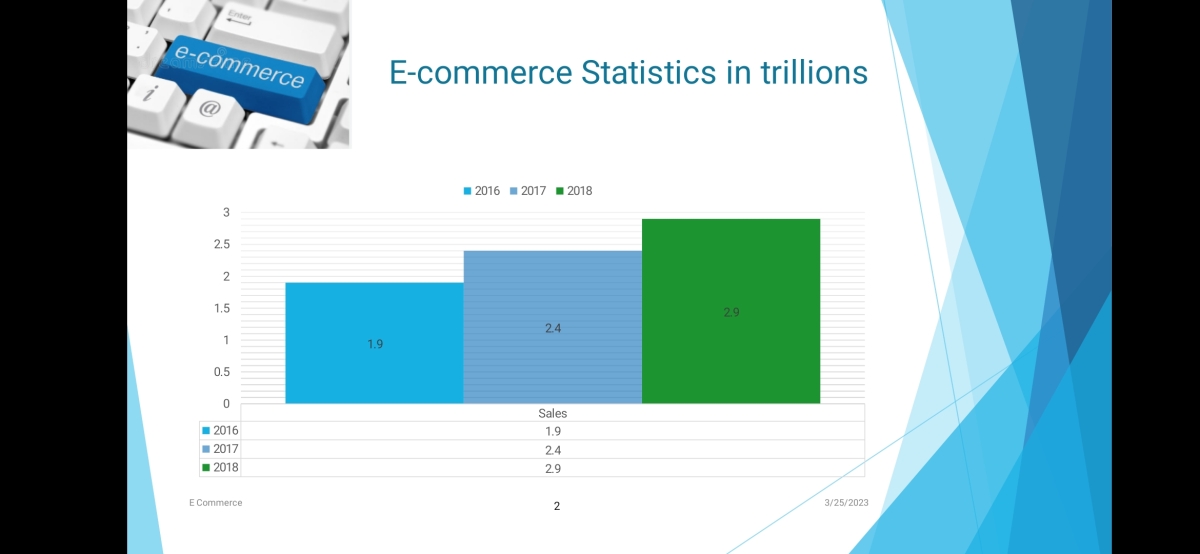 Enter

e-commerce

@

E-commerce Statistics in trillions

2016 2017 2018

3
2.5
2
1.5
1
0.5
0

1.9
2.4
2.9

| | Sales |
|---|---|
| 2016 | 1.9 |
| 2017 | 2.4 |
| 2018 | 2.9 |

E Commerce

2

3/25/2023